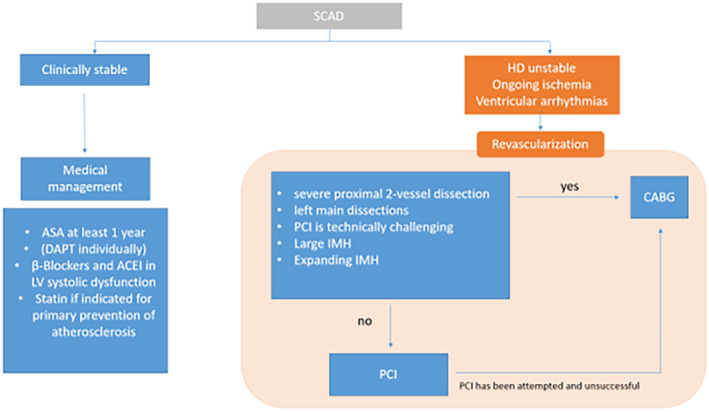 SCAD

Clinically stable

Medical management

• ASA at least 1 year
• (DAPT individually)
• β-Blockers and ACEI in LV systolic dysfunction
• Statin if indicated for primary prevention of atherosclerosis

HD unstable
Ongoing ischemia
Ventricular arrhythmias

Revascularization

• severe proximal 2-vessel dissection
• left main dissections
• PCI is technically challenging
• Large IMH
• Expanding IMH

yes

CABG

no

PCI

PCI has been attempted and unsuccessful